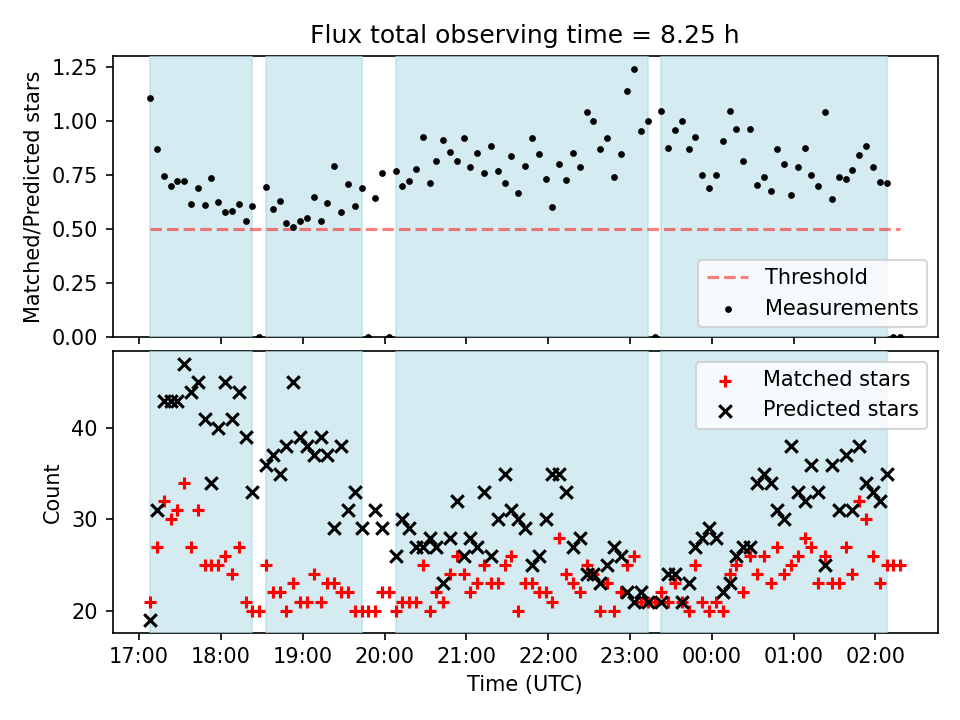 Flux total observing time = 8.25 h

Matched/Predicted stars

1.25
1.00
0.75
0.50
0.25
0.00

Threshold
Measurements

Count

40
30
20

Matched stars
Predicted stars

17:00 18:00 19:00 20:00 21:00 22:00 23:00 00:00 01:00 02:00

Time (UTC)